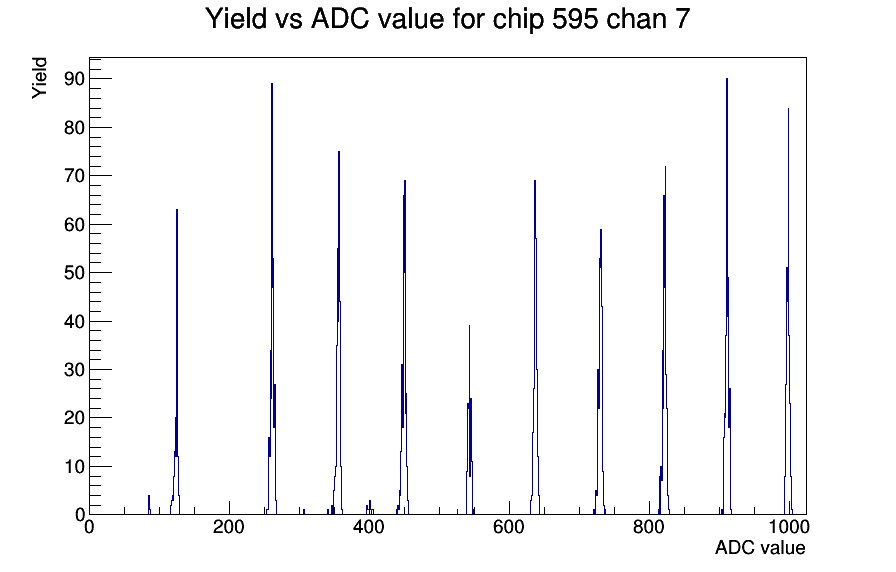 Yield vs ADC value for chip 595 chan 7

Yield

90
80
70
60
50
40
30
20
10
0

0
200
400
600
800
1000

ADC value